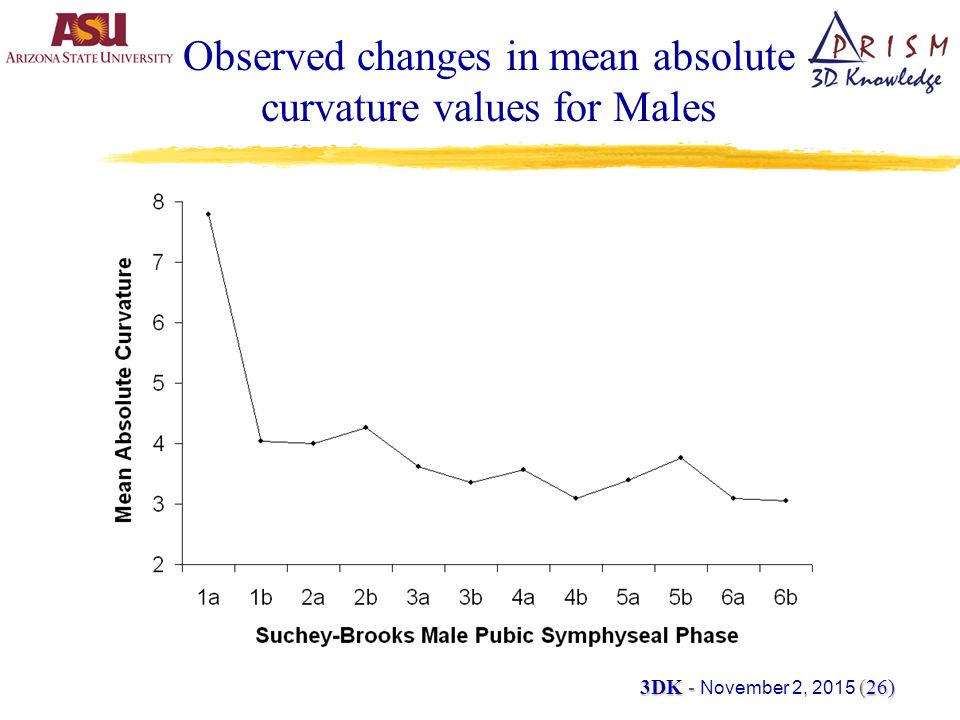 ASU
ARIZONA STATE UNIVERSITY

Observed changes in mean absolute curvature values for Males

PRISM
3D Knowledge

Mean Absolute Curvature

8
7
6
5
4
3
2

1a 1b 2a 2b 3a 3b 4a 4b 5a 5b 6a 6b

Suchey-Brooks Male Pubic Symphyseal Phase

3DK - November 2, 2015 (26)